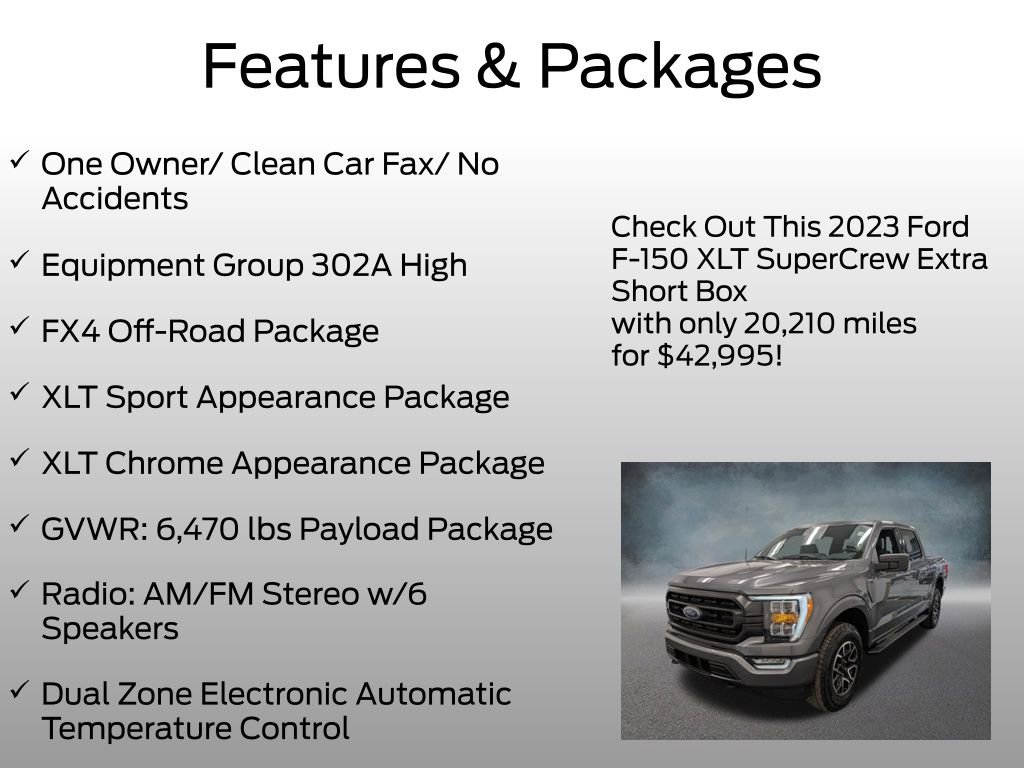 Features & Packages

✓ One Owner/ Clean Car Fax/ No Accidents

✓ Equipment Group 302A High

✓ FX4 Off-Road Package

✓ XLT Sport Appearance Package

✓ XLT Chrome Appearance Package

✓ GVWR: 6,470 lbs Payload Package

✓ Radio: AM/FM Stereo w/6 Speakers

✓ Dual Zone Electronic Automatic Temperature Control

Check Out This 2023 Ford F-150 XLT SuperCrew Extra Short Box
with only 20,210 miles
for $42,995!